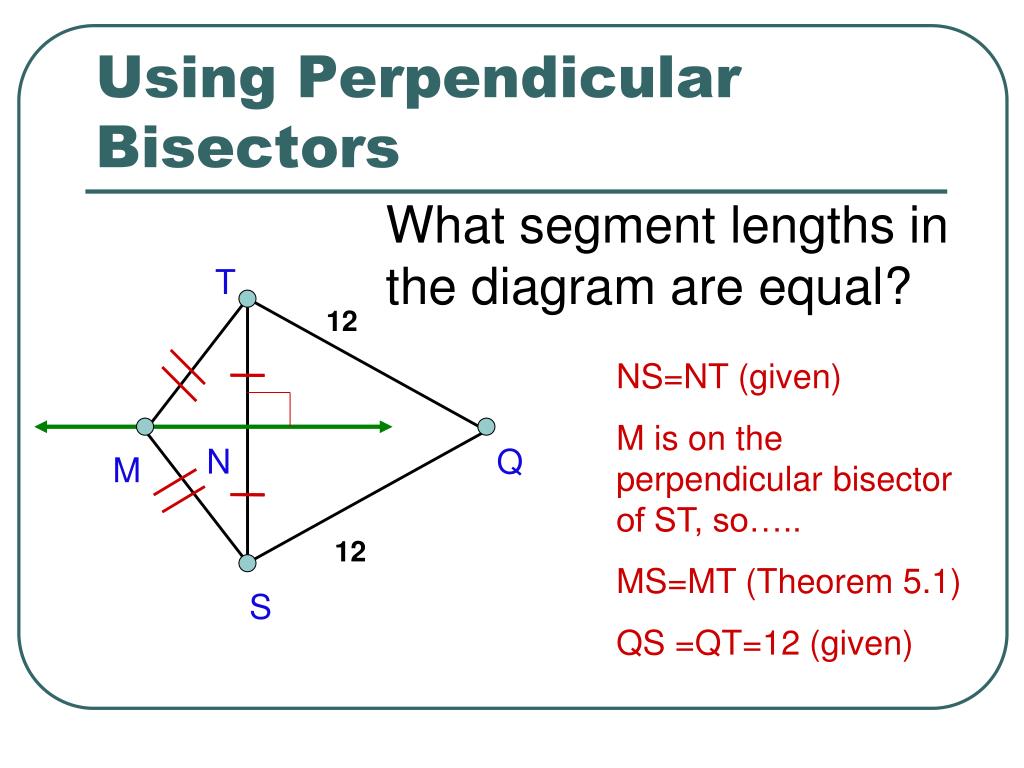 Using Perpendicular Bisectors

What segment lengths in the diagram are equal?

T
12
M
N
Q
12
S

NS=NT (given)

M is on the perpendicular bisector of ST, so…..

MS=MT (Theorem 5.1)

QS =QT=12 (given)